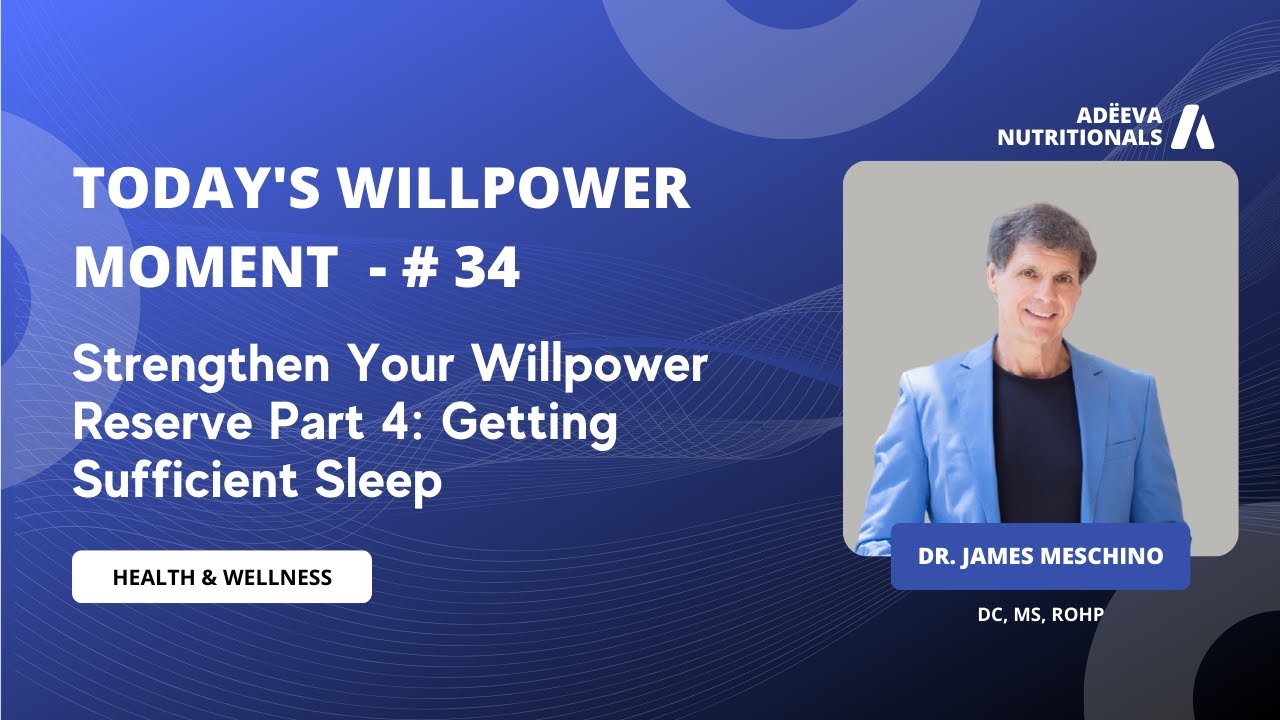 ADËEVA NUTRITIONALS

TODAY'S WILLPOWER MOMENT - # 34

Strengthen Your Willpower Reserve Part 4: Getting Sufficient Sleep

HEALTH & WELLNESS

DR. JAMES MESCHINO

DC, MS, ROHP